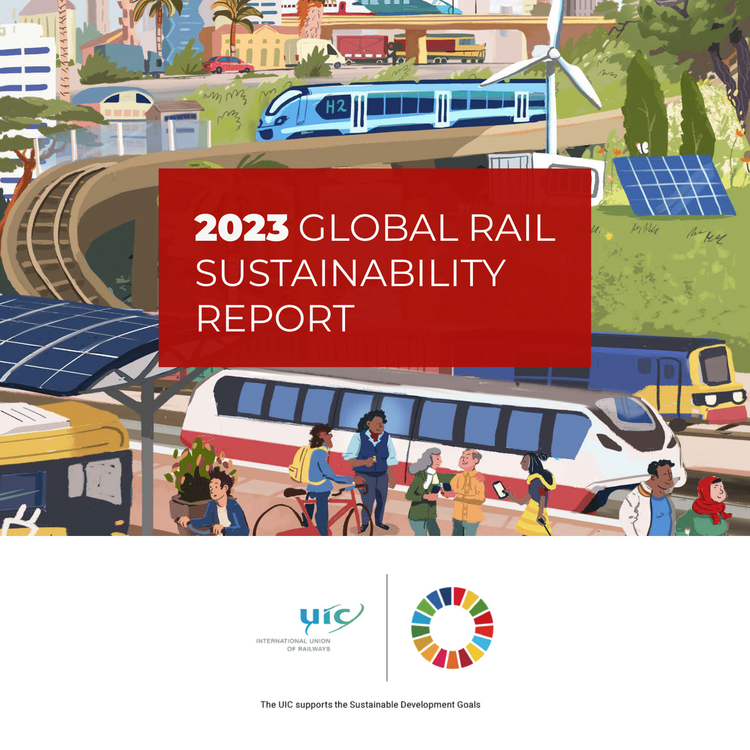 H2

2023 GLOBAL RAIL SUSTAINABILITY REPORT

UIC
INTERNATIONAL UNION OF RAILWAYS

The UIC supports the Sustainable Development Goals